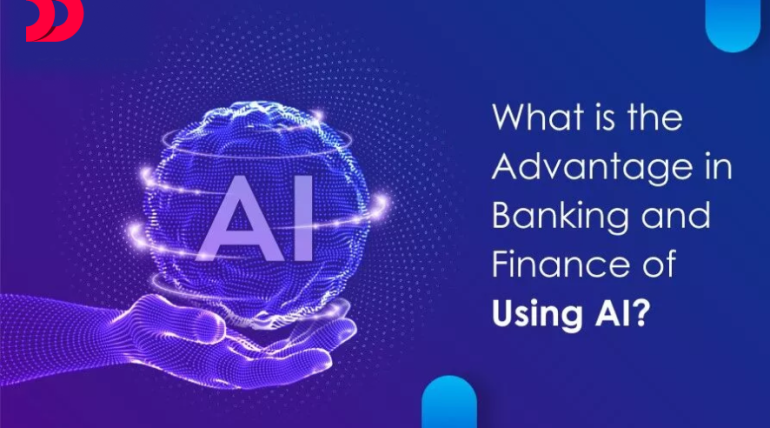 AI

What is the Advantage in Banking and Finance of Using AI?